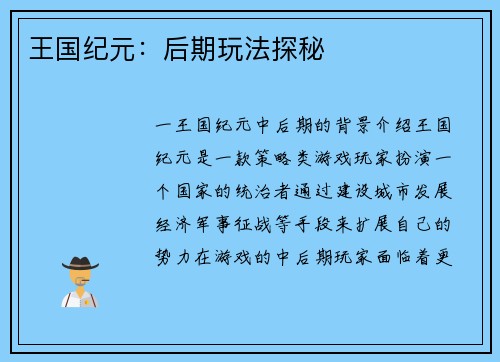 王国纪元：后期玩法探秘

一王国纪元中后期的背景介绍王国纪元是一款策略类游戏玩家扮演一个国家的统治者通过建设城市发展经济军事征战等手段来扩展自己的势力在游戏的中后期玩家面临着更